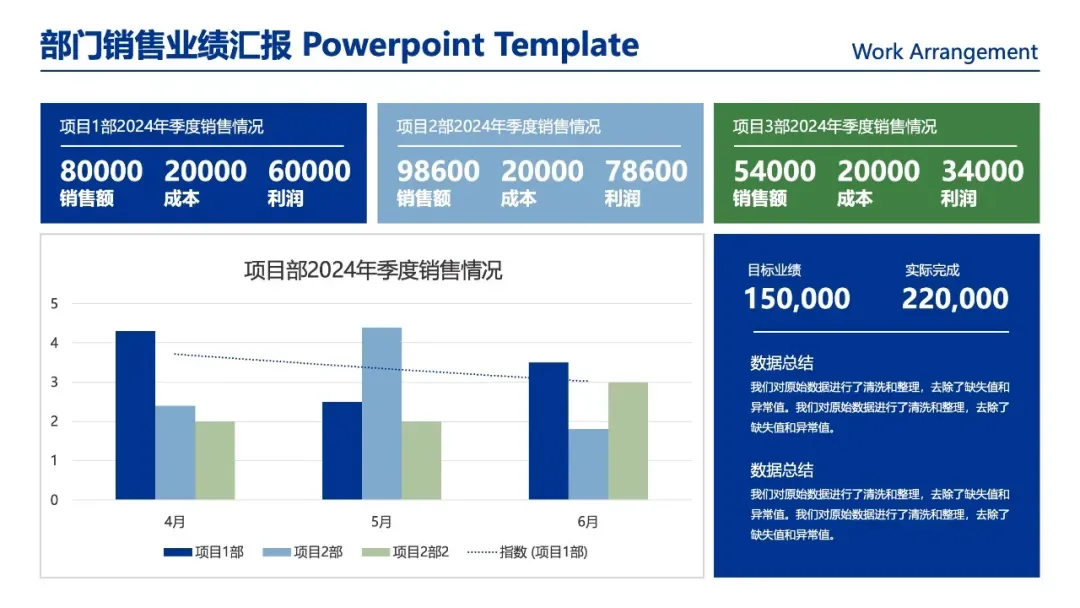 部门销售业绩汇报 Powerpoint Template

Work Arrangement

项目1部2024年季度销售情况

80000 销售额　20000 成本　60000 利润

项目2部2024年季度销售情况

98600 销售额　20000 成本　78600 利润

项目3部2024年季度销售情况

54000 销售额　20000 成本　34000 利润

项目部2024年季度销售情况

5
4
3
2
1
0

4月　5月　6月

项目1部　项目2部　项目2部2　指数 (项目1部)

目标业绩
150,000

实际完成
220,000

数据总结

我们对原始数据进行了清洗和整理，去除了缺失值和异常值。我们对原始数据进行了清洗和整理，去除了缺失值和异常值。

数据总结

我们对原始数据进行了清洗和整理，去除了缺失值和异常值。我们对原始数据进行了清洗和整理，去除了缺失值和异常值。